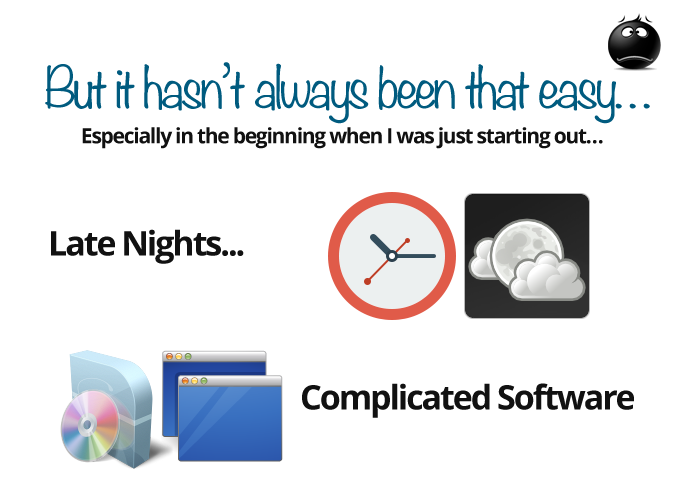 But it hasn't always been that easy...
Especially in the beginning when I was just starting out...

Late Nights...

Complicated Software